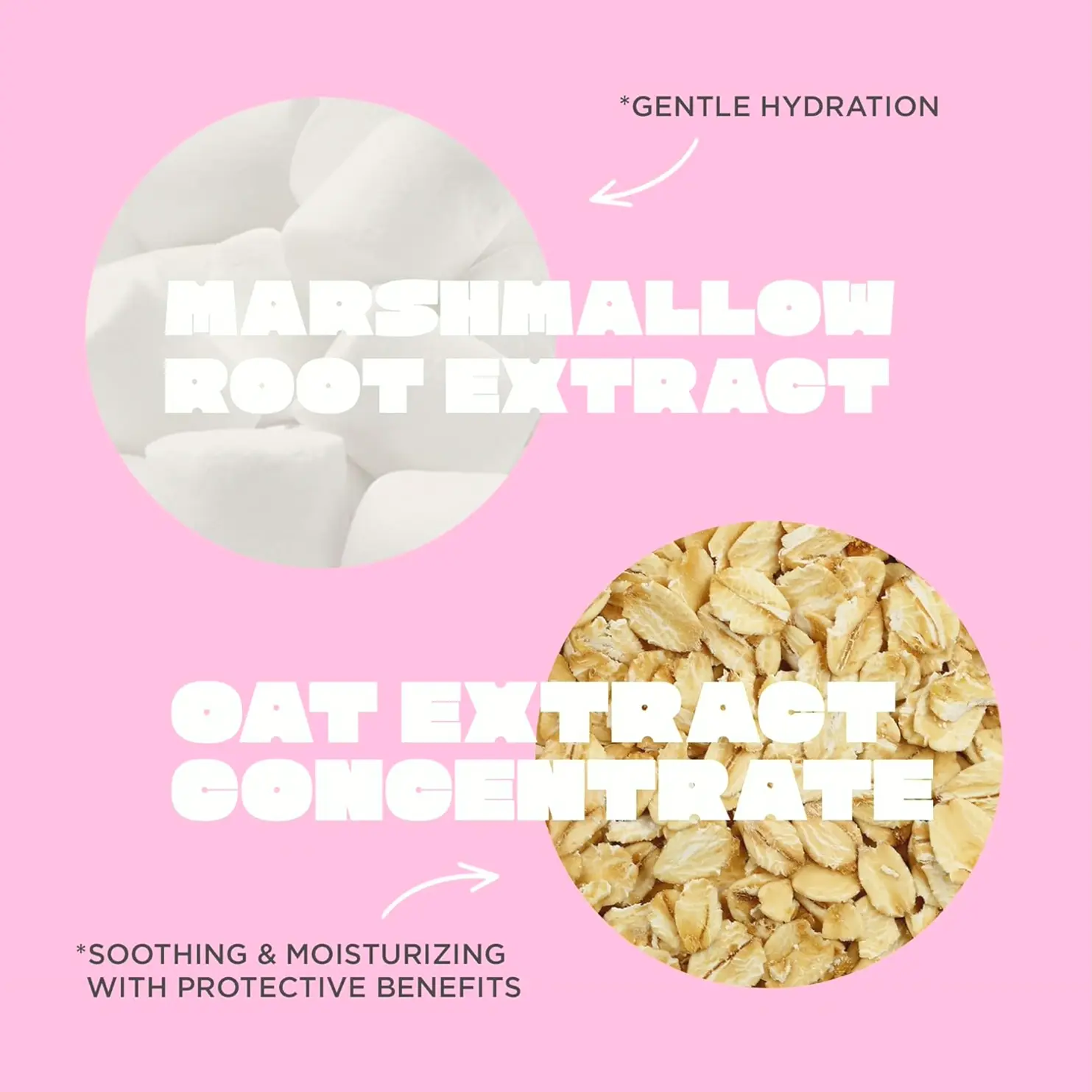 *GENTLE HYDRATION

MARSHMALLOW ROOT EXTRACT

OAT EXTRACT CONCENTRATE

*SOOTHING & MOISTURIZING WITH PROTECTIVE BENEFITS